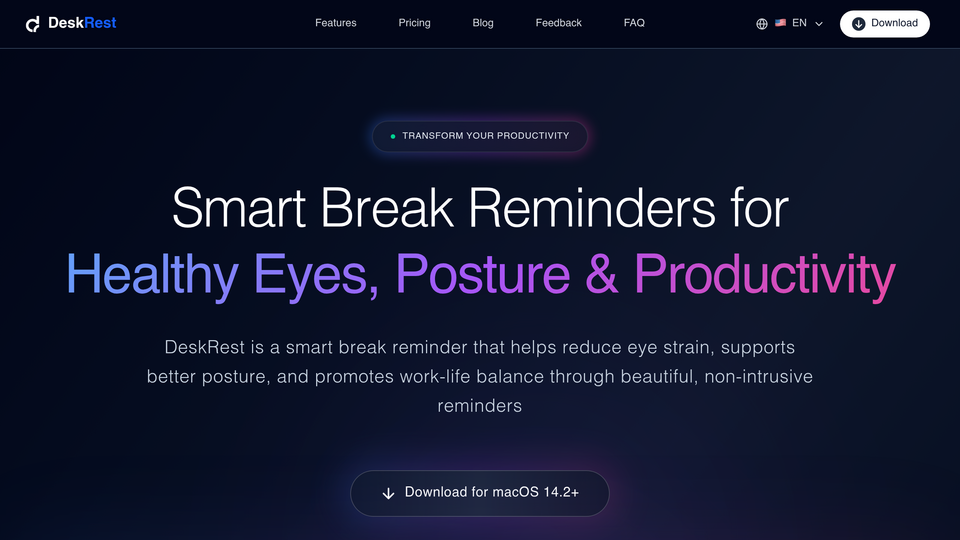 DeskRest

Features Pricing Blog Feedback FAQ

EN

Download

TRANSFORM YOUR PRODUCTIVITY

Smart Break Reminders for
Healthy Eyes, Posture & Productivity

DeskRest is a smart break reminder that helps reduce eye strain, supports better posture, and promotes work-life balance through beautiful, non-intrusive reminders

Download for macOS 14.2+